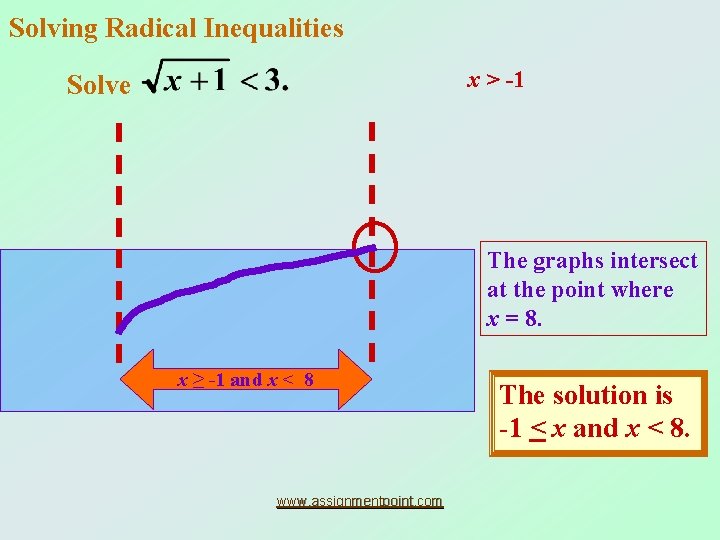 Solving Radical Inequalities

Solve $\sqrt{x+1} < 3$.

$x > -1$

The graphs intersect at the point where $x = 8$.

$x \geq -1$ and $x < 8$

The solution is $-1 \leq x$ and $x < 8$.

www.assignmentpoint.com